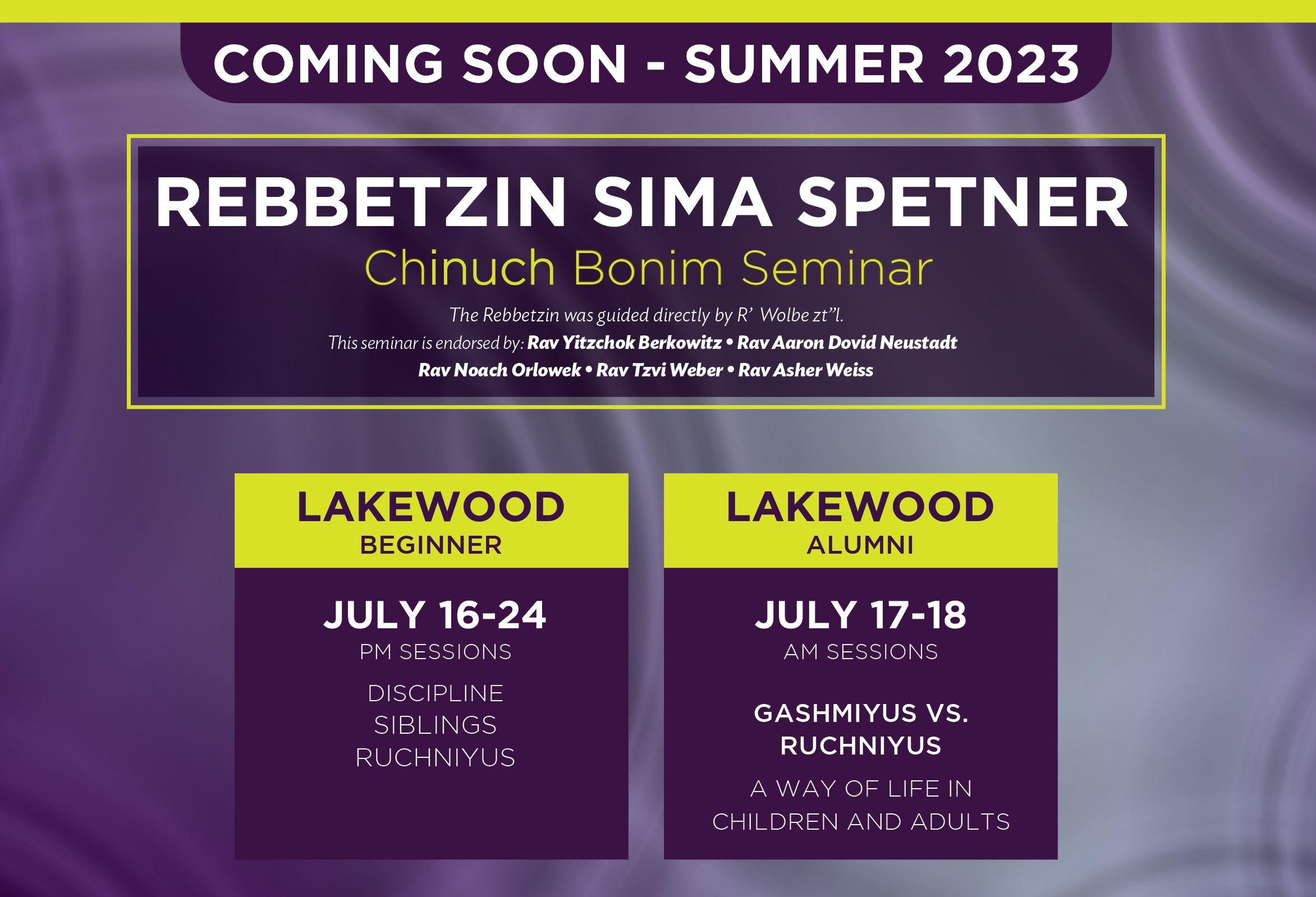 COMING SOON - SUMMER 2023

REBBETZIN SIMA SPETNER
Chinuch Bonim Seminar

The Rebbetzin was guided directly by R' Wolbe zt"l.
This seminar is endorsed by: Rav Yitzchok Berkowitz • Rav Aaron Dovid Neustadt Rav Noach Orlowek • Rav Tzvi Weber • Rav Asher Weiss

LAKEWOOD
BEGINNER

JULY 16-24
PM SESSIONS

DISCIPLINE
SIBLINGS
RUCHNIYUS

LAKEWOOD
ALUMNI

JULY 17-18
AM SESSIONS

GASHMIYUS VS. RUCHNIYUS

A WAY OF LIFE IN CHILDREN AND ADULTS